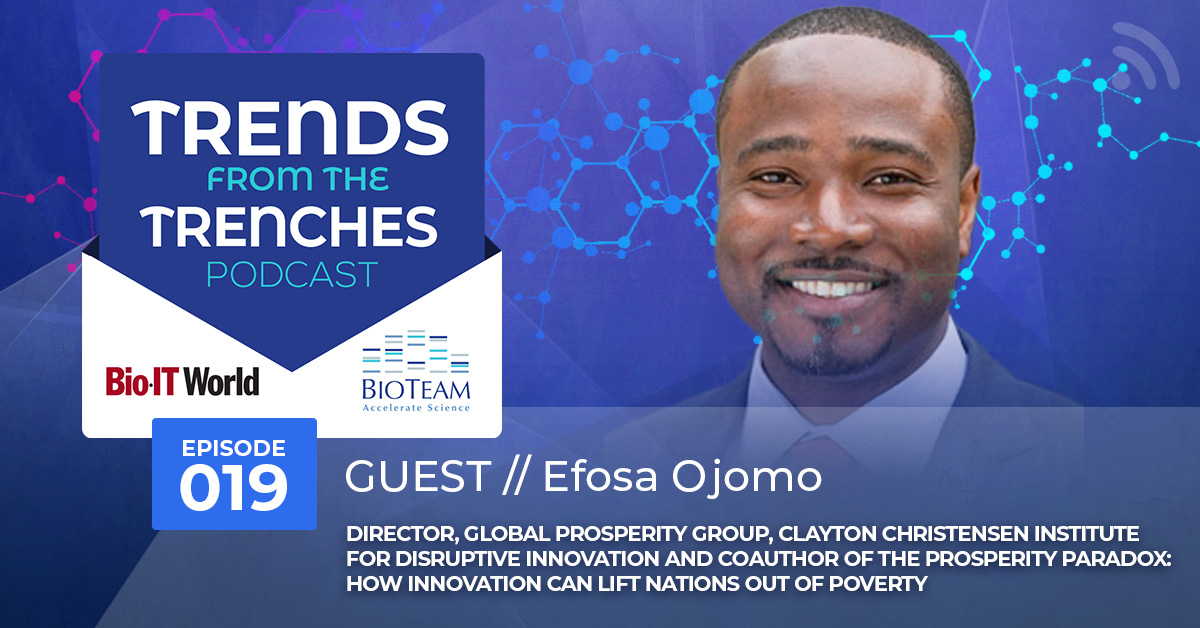 TRENDS
FROM THE
TRENCHES
PODCAST

Bio·IT World

BIOTEAM
Accelerate Science

EPISODE
019

GUEST // Efosa Ojomo

DIRECTOR, GLOBAL PROSPERITY GROUP, CLAYTON CHRISTENSEN INSTITUTE FOR DISRUPTIVE INNOVATION AND COAUTHOR OF THE PROSPERITY PARADOX: HOW INNOVATION CAN LIFT NATIONS OUT OF POVERTY